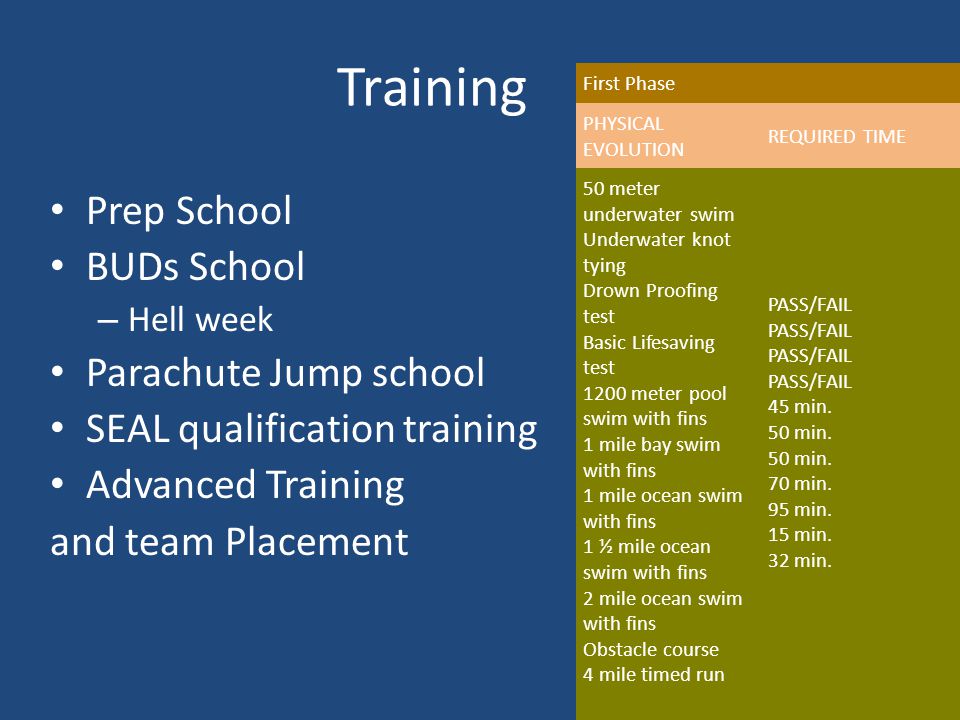 Training

• Prep School
• BUDs School
– Hell week
• Parachute Jump school
• SEAL qualification training
• Advanced Training
and team Placement

| First Phase | |
|---|---|
| PHYSICAL EVOLUTION | REQUIRED TIME |
| 50 meter underwater swim Underwater knot tying Drown Proofing test Basic Lifesaving test 1200 meter pool swim with fins 1 mile bay swim with fins 1 mile ocean swim with fins 1 ½ mile ocean swim with fins 2 mile ocean swim with fins Obstacle course 4 mile timed run | PASS/FAIL PASS/FAIL PASS/FAIL PASS/FAIL 45 min. 50 min. 50 min. 70 min. 95 min. 15 min. 32 min. |